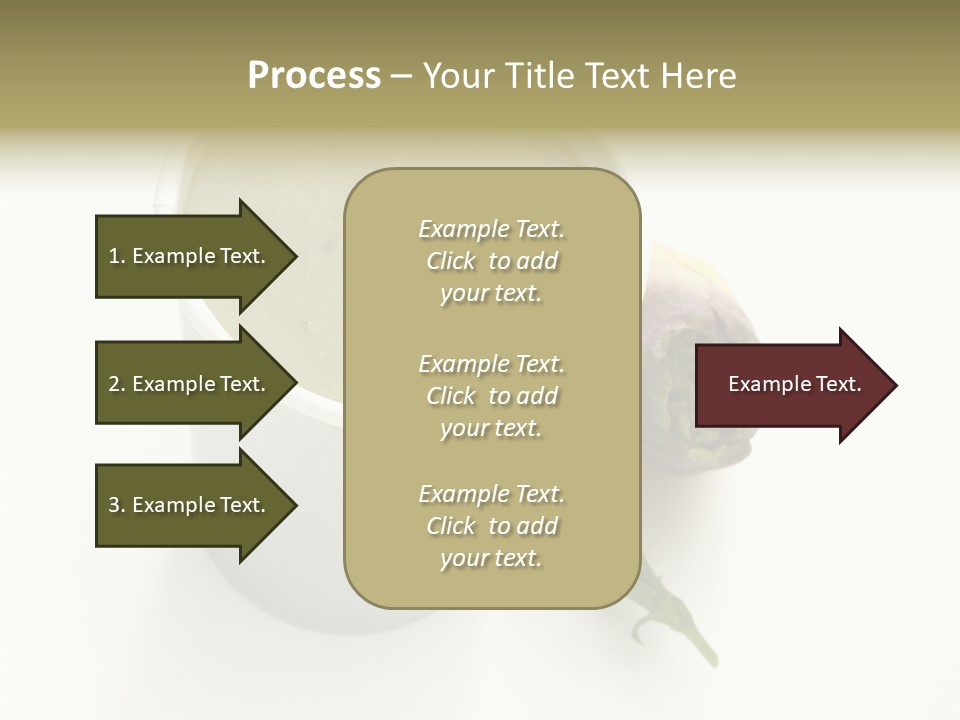 Process – Your Title Text Here

1. Example Text.

2. Example Text.

3. Example Text.

Example Text. Click to add your text.

Example Text. Click to add your text.

Example Text. Click to add your text.

Example Text.